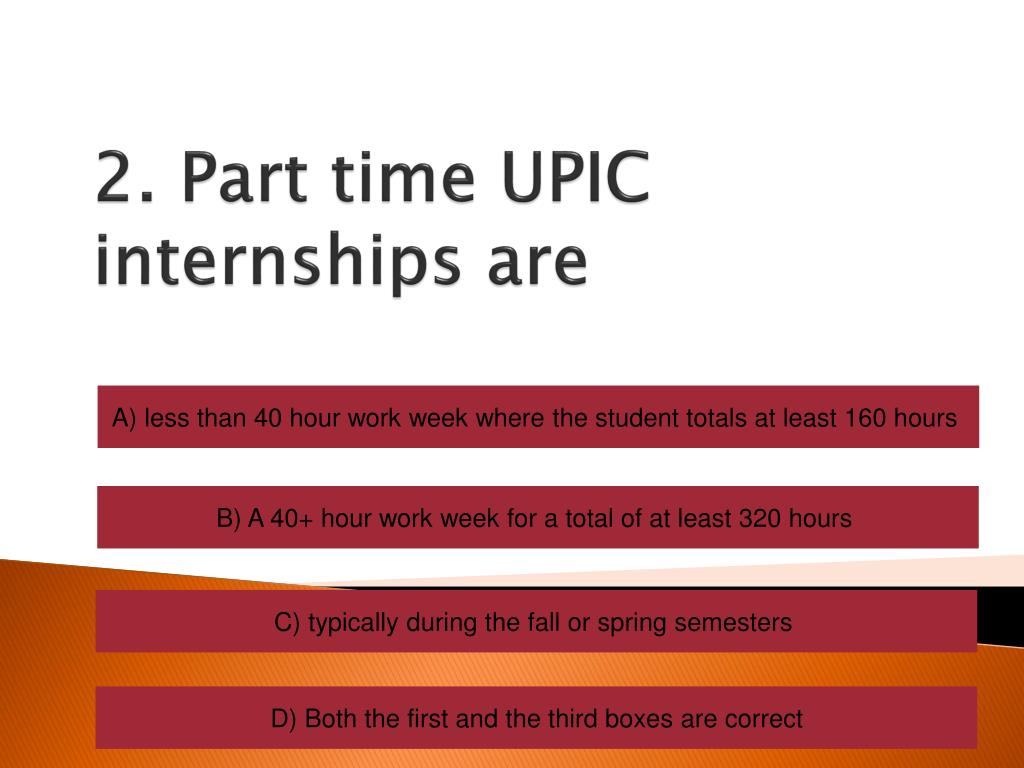 2. Part time UPIC internships are

A) less than 40 hour work week where the student totals at least 160 hours

B) A 40+ hour work week for a total of at least 320 hours

C) typically during the fall or spring semesters

D) Both the first and the third boxes are correct